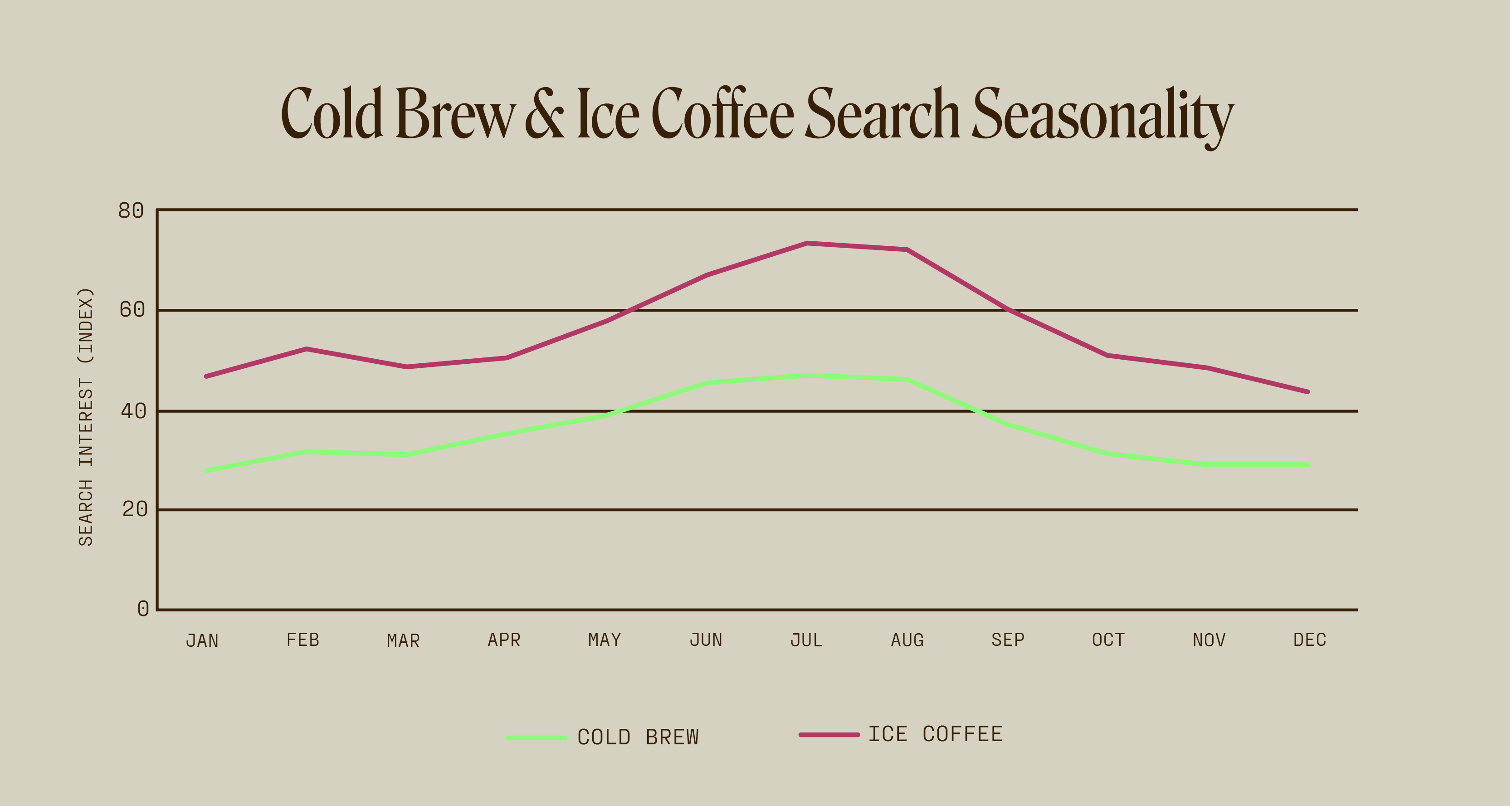 Cold Brew & Ice Coffee Search Seasonality

SEARCH INTEREST (INDEX)

80
60
40
20
0

JAN FEB MAR APR MAY JUN JUL AUG SEP OCT NOV DEC

COLD BREW
ICE COFFEE